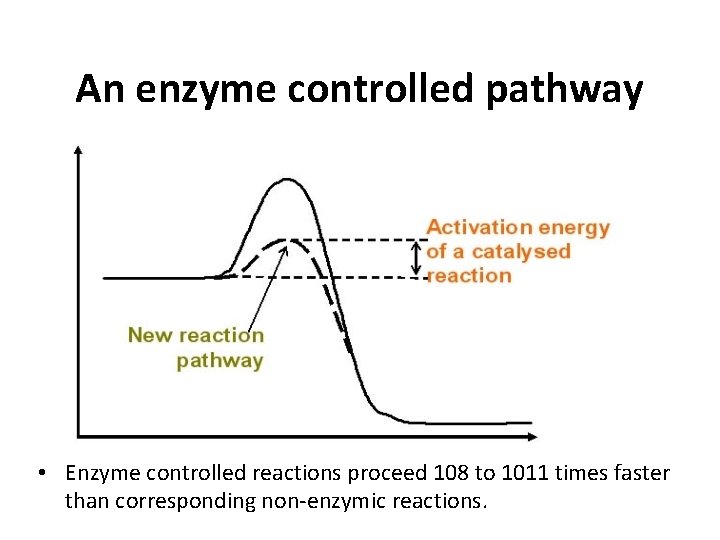 An enzyme controlled pathway

Activation energy of a catalysed reaction

New reaction pathway

• Enzyme controlled reactions proceed 108 to 1011 times faster than corresponding non-enzymic reactions.